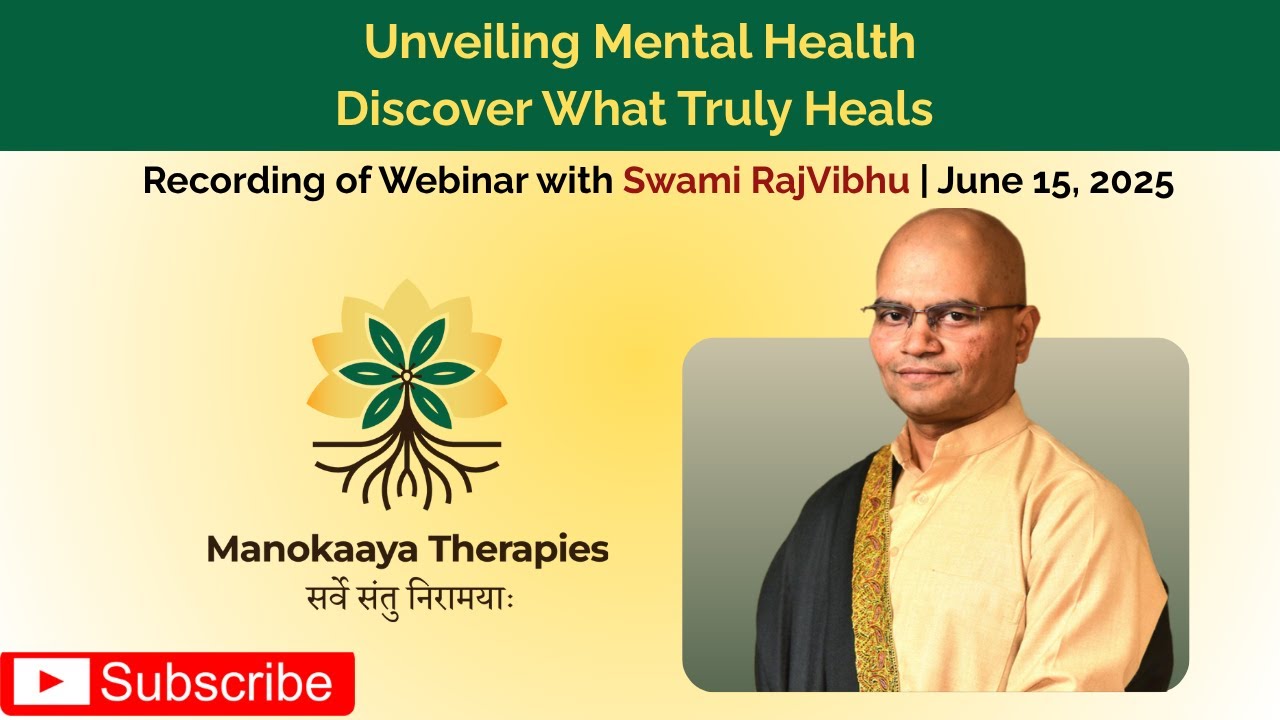 Unveiling Mental Health
Discover What Truly Heals

Recording of Webinar with Swami RajVibhu | June 15, 2025

Manokaaya Therapies
सर्वे संतु निरामयाः

Subscribe